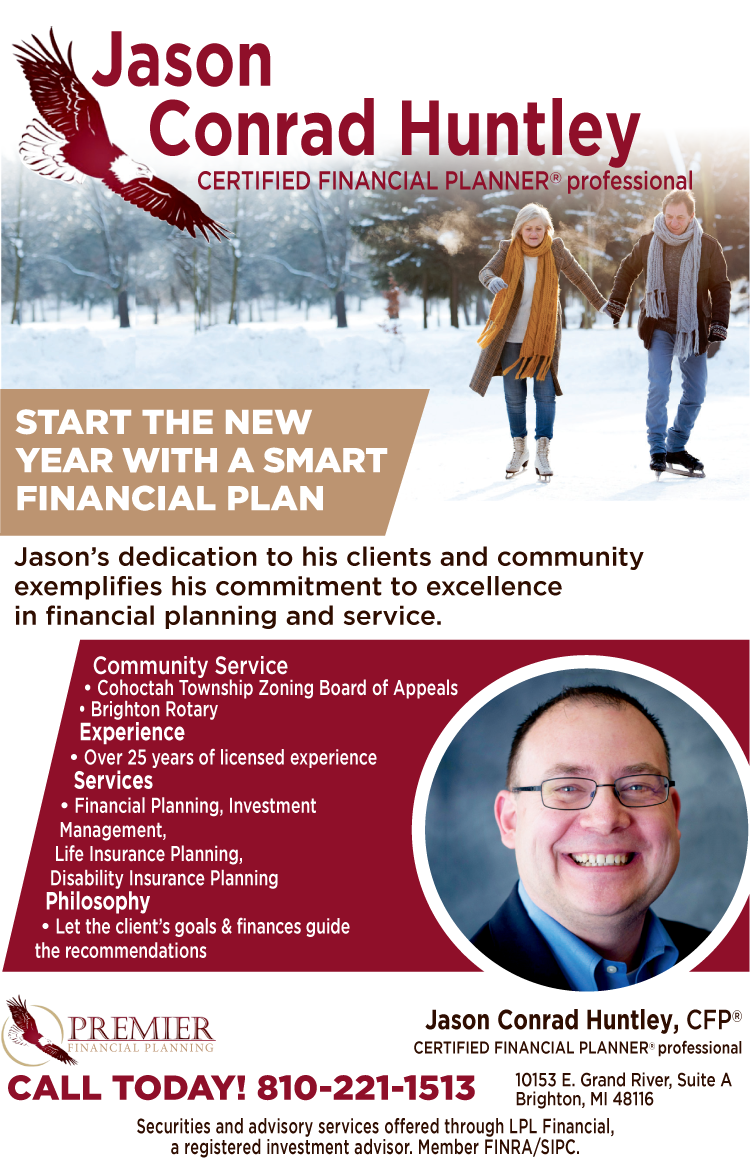 Jason Conrad Huntley
CERTIFIED FINANCIAL PLANNER® professional

START THE NEW YEAR WITH A SMART FINANCIAL PLAN

Jason's dedication to his clients and community exemplifies his commitment to excellence in financial planning and service.

Community Service
• Cohoctah Township Zoning Board of Appeals
• Brighton Rotary
Experience
• Over 25 years of licensed experience
Services
• Financial Planning, Investment Management, Life Insurance Planning, Disability Insurance Planning
Philosophy
• Let the client's goals & finances guide the recommendations

PREMIER
FINANCIAL PLANNING

Jason Conrad Huntley, CFP®
CERTIFIED FINANCIAL PLANNER® professional

CALL TODAY! 810-221-1513

10153 E. Grand River, Suite A
Brighton, MI 48116

Securities and advisory services offered through LPL Financial, a registered investment advisor. Member FINRA/SIPC.